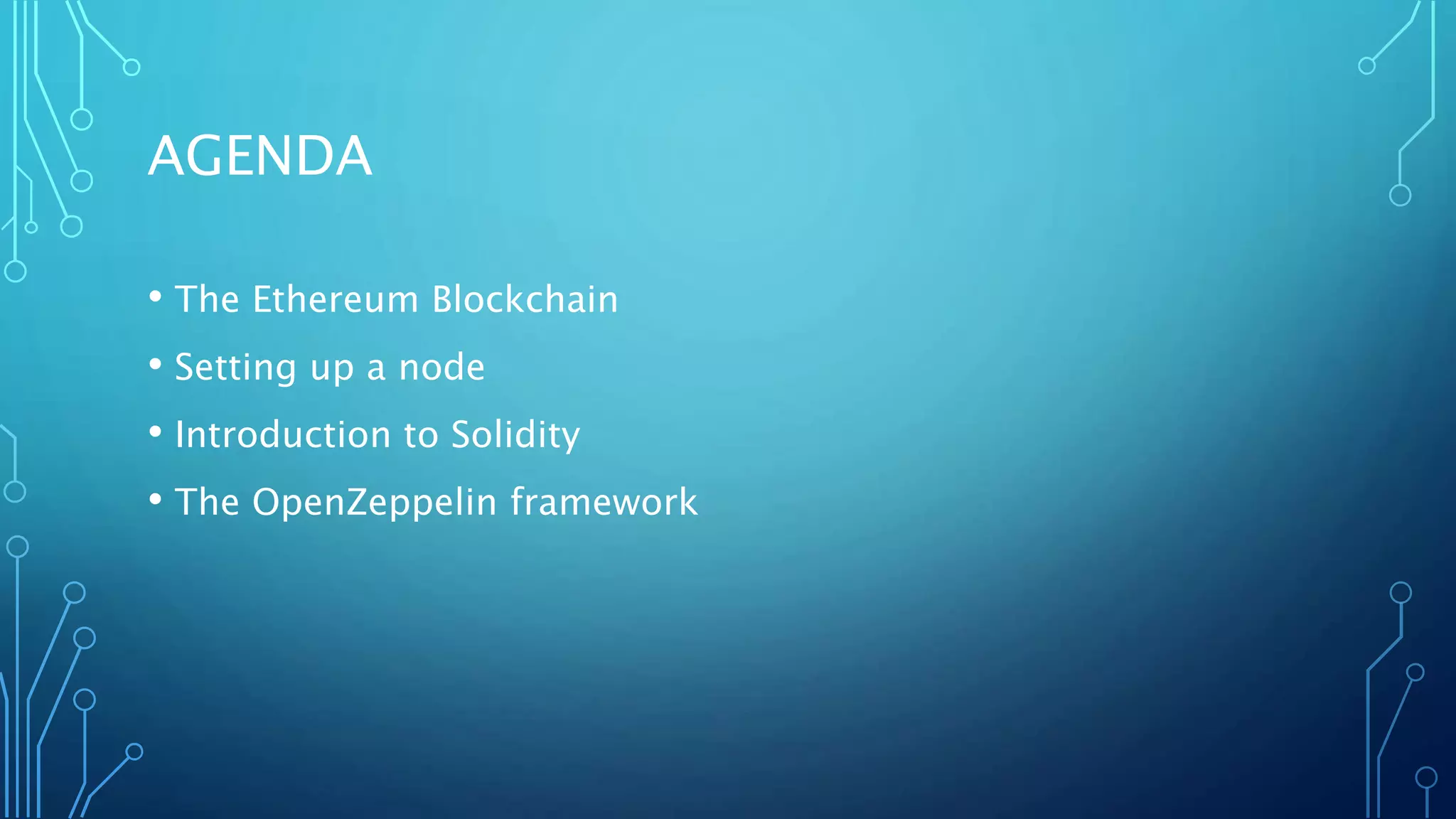 AGENDA

• The Ethereum Blockchain
• Setting up a node
• Introduction to Solidity
• The OpenZeppelin framework